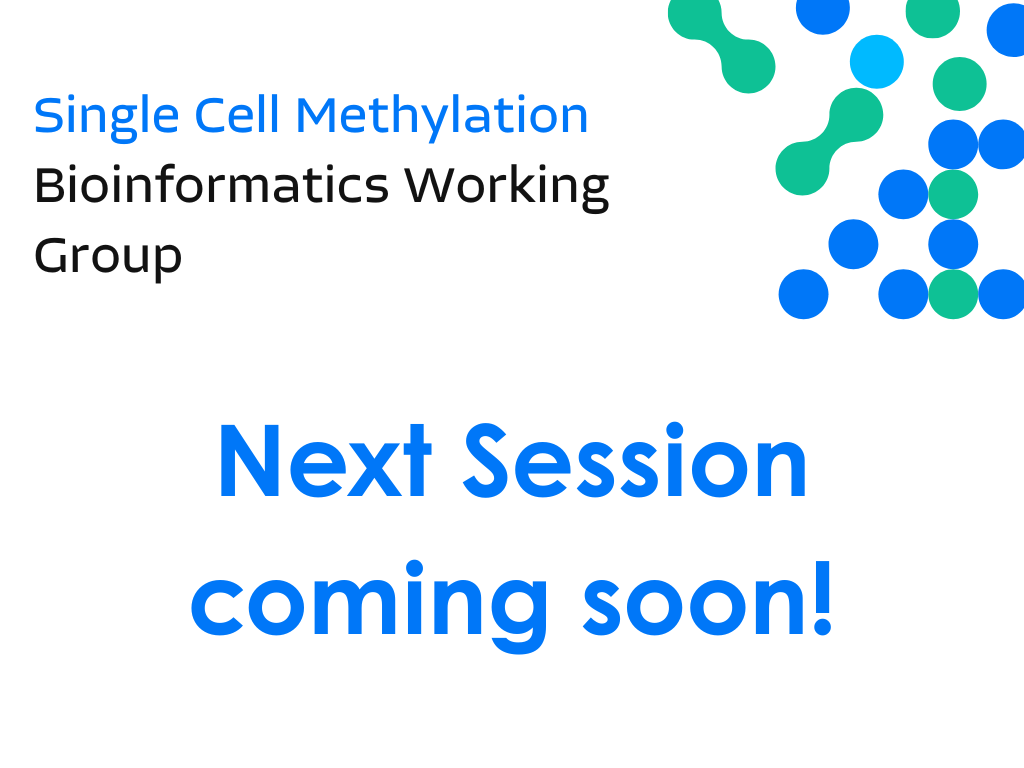 Single Cell Methylation
Bioinformatics Working Group

Next Session coming soon!